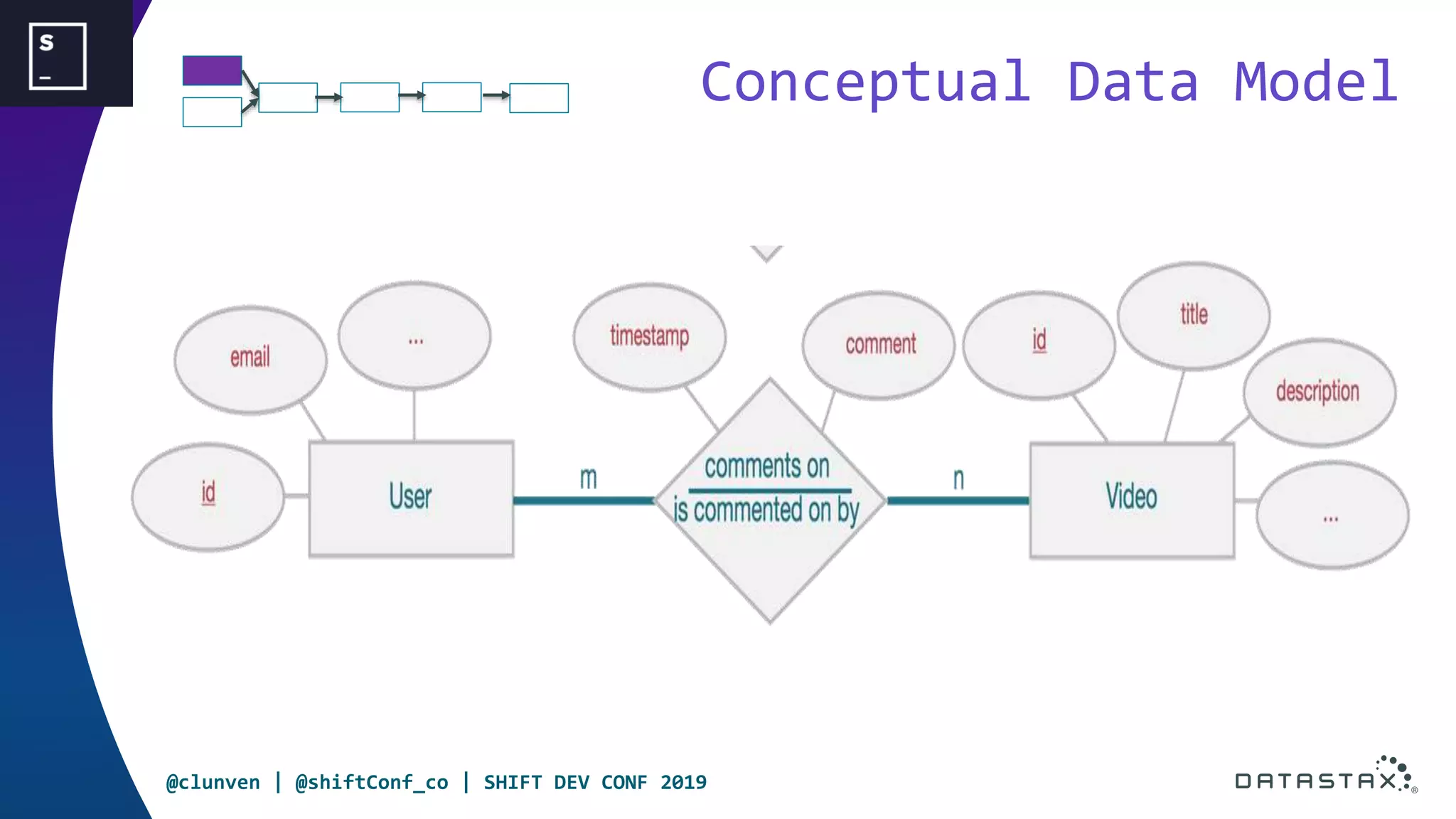 S
_

Conceptual Data Model

email

...

timestamp

comment

id

title

description

id

User

m

comments on
is commented on by

n

Video

...

@clunven | @shiftConf_co | SHIFT DEV CONF 2019

DATASTAX